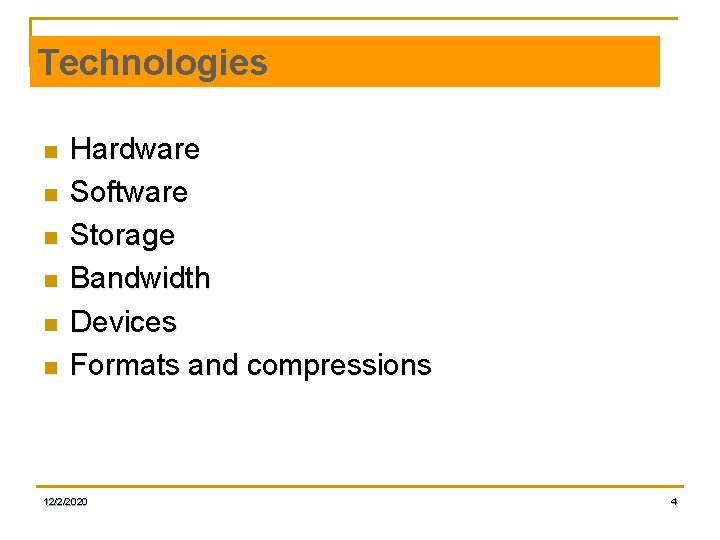 Technologies

- Hardware
- Software
- Storage
- Bandwidth
- Devices
- Formats and compressions

12/2/2020

4